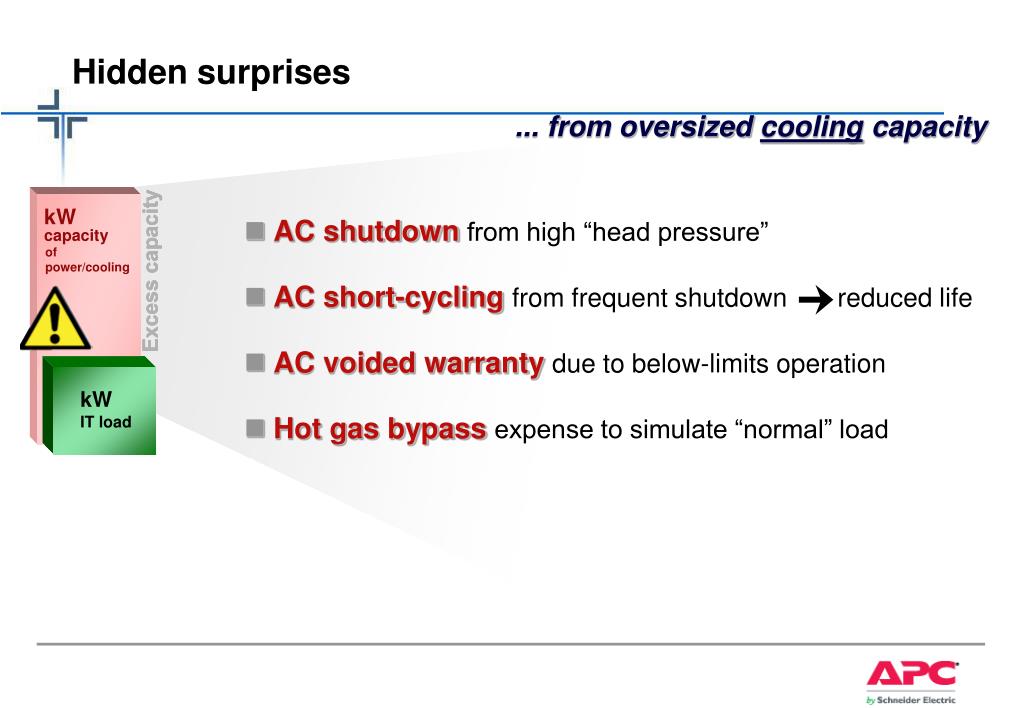 Hidden surprises

... from oversized cooling capacity

kW
capacity
of
power/cooling

Excess capacity

kW
IT load

AC shutdown from high “head pressure”

AC short-cycling from frequent shutdown → reduced life

AC voided warranty due to below-limits operation

Hot gas bypass expense to simulate “normal” load

APC
by Schneider Electric